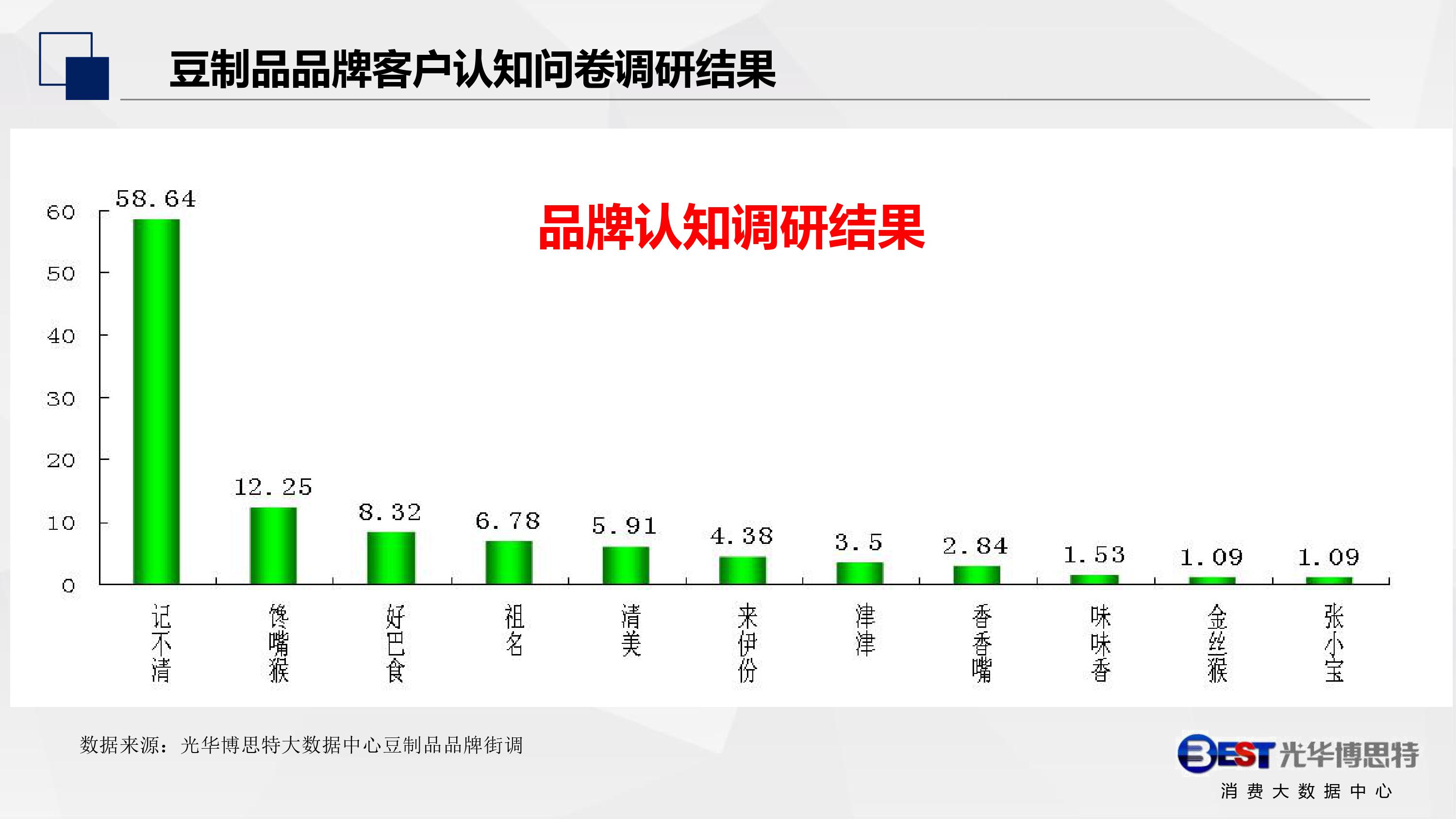 豆制品品牌客户认知问卷调研结果

品牌认知调研结果

60
50
40
30
20
10
0

58.64
12.25
8.32
6.78
5.91
4.38
3.5
2.84
1.53
1.09
1.09

记不清
馋嘴猴
好巴食
祖名
清美
来伊份
津津
香香嘴
味味香
金丝猴
张小宝

数据来源：光华博思特大数据中心豆制品品牌街调

BEST 光华博思特
消费大数据中心